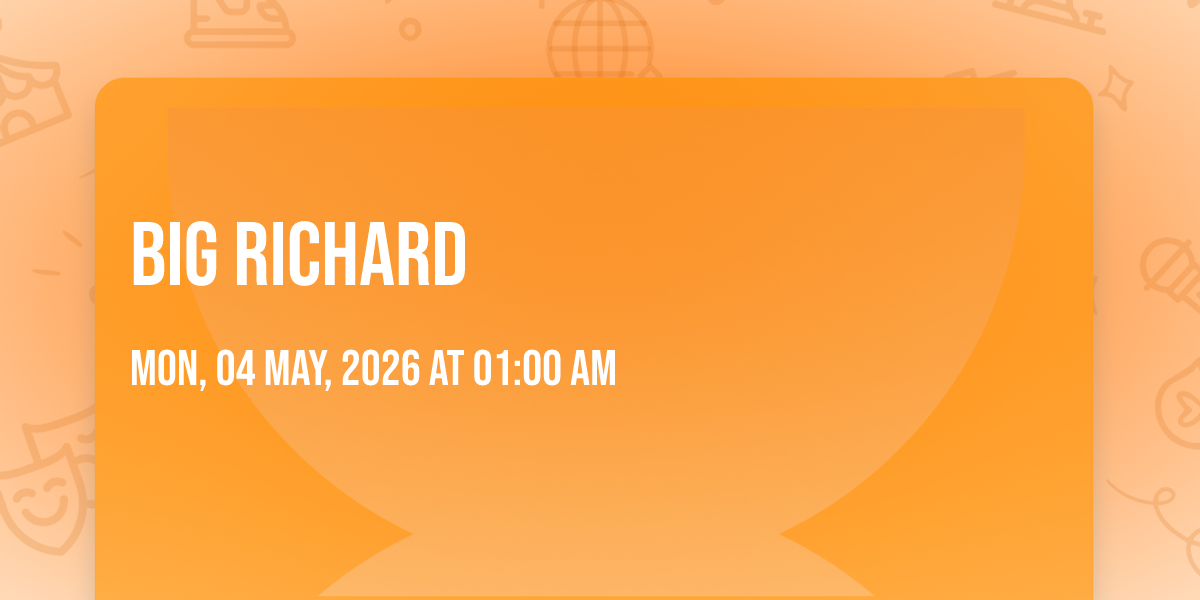 BIG RICHARD

MON, 04 MAY, 2026 AT 01:00 AM